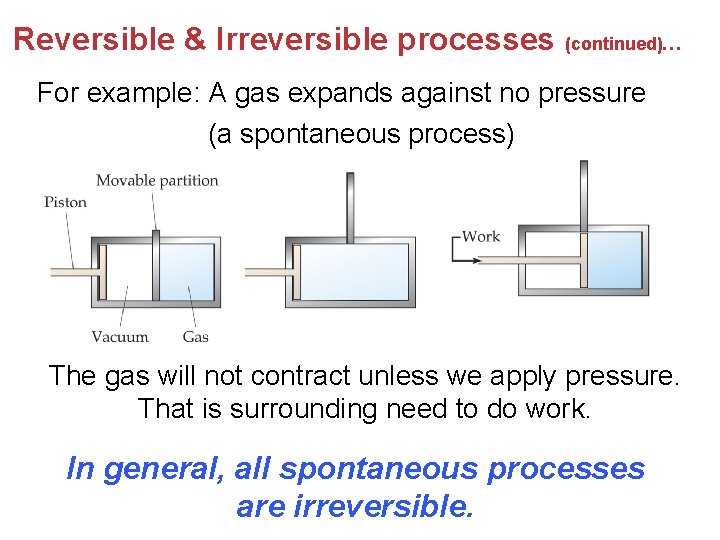 Reversible & Irreversible processes (continued)…

For example: A gas expands against no pressure (a spontaneous process)

Movable partition
Piston
Vacuum
Gas
Work

The gas will not contract unless we apply pressure. That is surrounding need to do work.

In general, all spontaneous processes are irreversible.